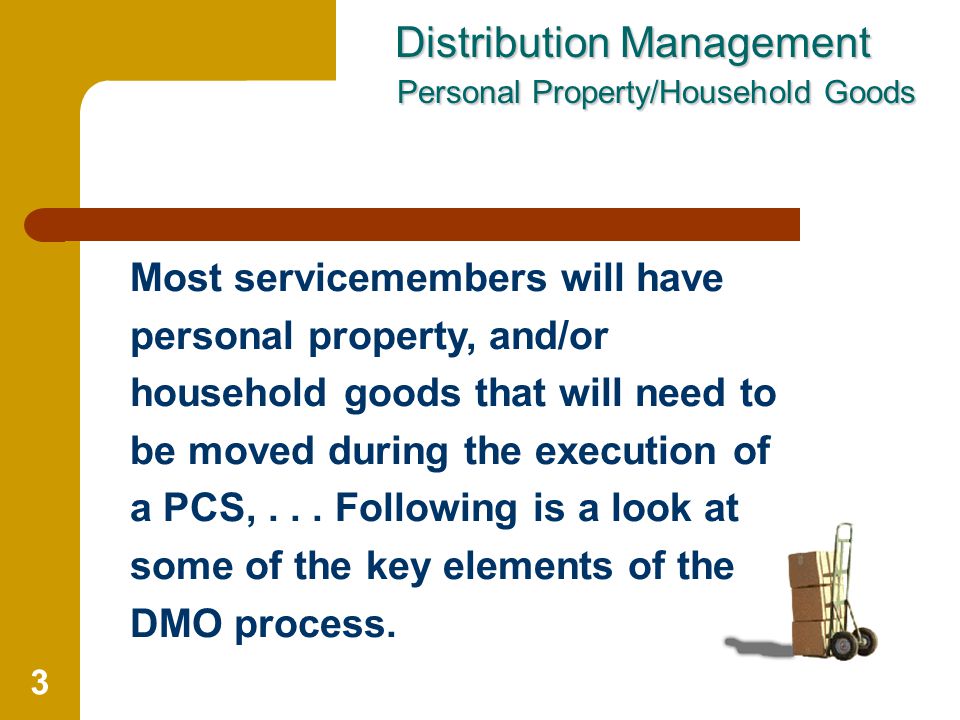 Distribution Management
Personal Property/Household Goods

Most servicemembers will have personal property, and/or household goods that will need to be moved during the execution of a PCS, . . . Following is a look at some of the key elements of the DMO process.

3